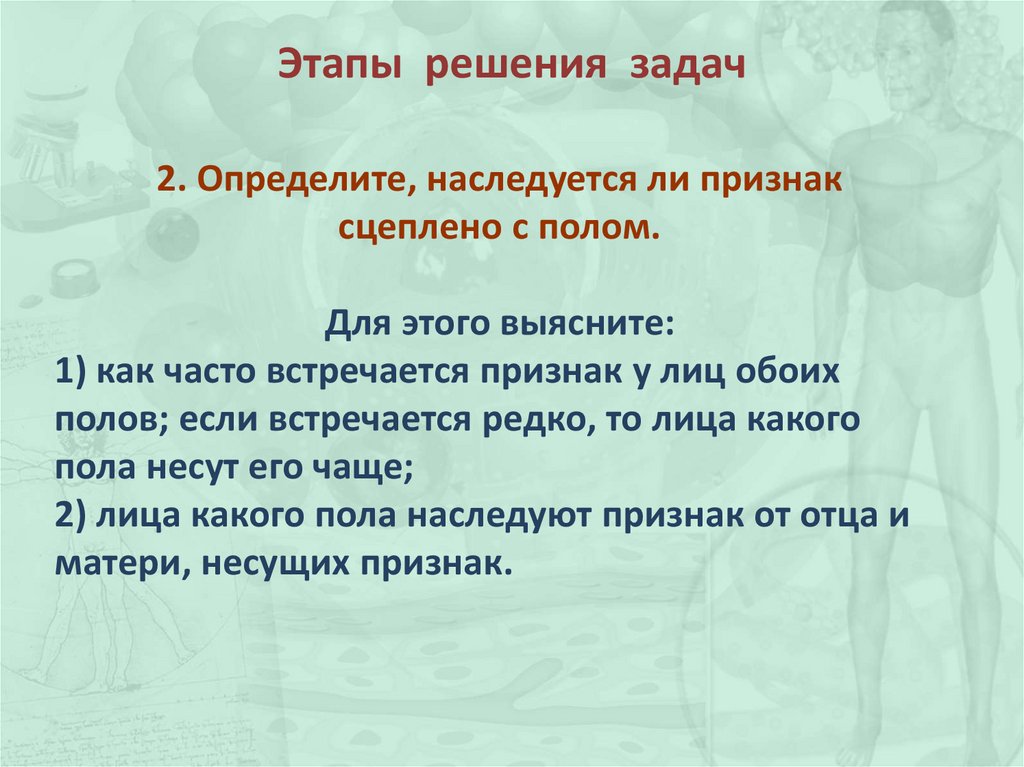 Этапы решения задач

2. Определите, наследуется ли признак сцеплено с полом.

Для этого выясните:
1) как часто встречается признак у лиц обоих полов; если встречается редко, то лица какого пола несут его чаще;
2) лица какого пола наследуют признак от отца и матери, несущих признак.